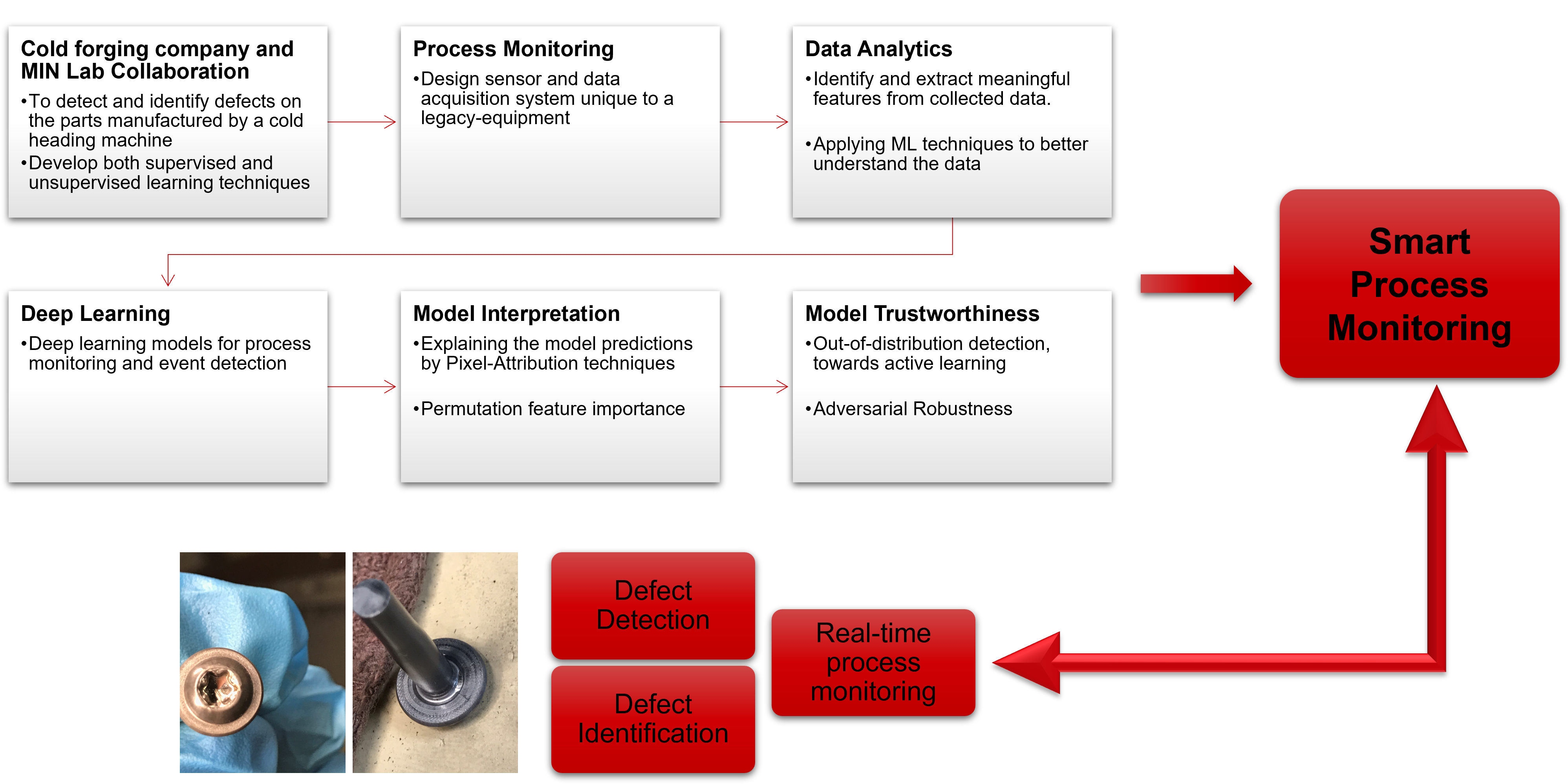 Cold forging company and MIN Lab Collaboration

•To detect and identify defects on the parts manufactured by a cold heading machine
•Develop both supervised and unsupervised learning techniques

Process Monitoring

•Design sensor and data acquisition system unique to a legacy-equipment

Data Analytics

•Identify and extract meaningful features from collected data.

•Applying ML techniques to better understand the data

Deep Learning

•Deep learning models for process monitoring and event detection

Model Interpretation

•Explaining the model predictions by Pixel-Attribution techniques

•Permutation feature importance

Model Trustworthiness

•Out-of-distribution detection, towards active learning

•Adversarial Robustness

Smart Process Monitoring

Defect Detection

Defect Identification

Real-time process monitoring